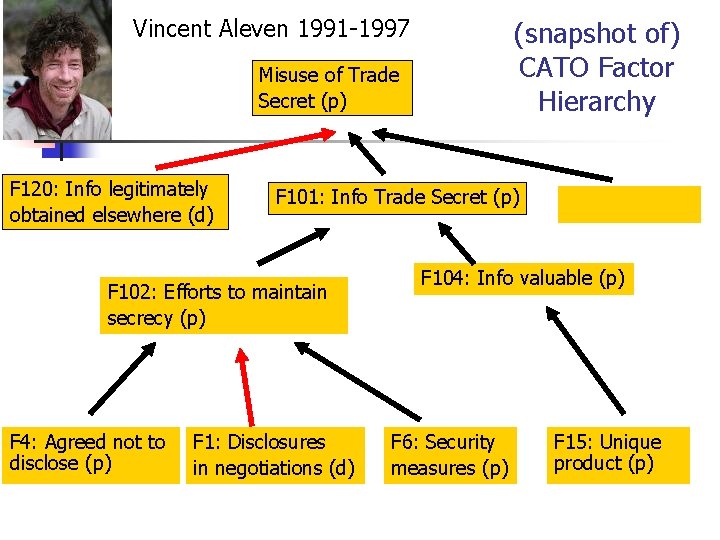 Vincent Aleven 1991-1997

(snapshot of) CATO Factor Hierarchy

Misuse of Trade Secret (p)

F120: Info legitimately obtained elsewhere (d)

F101: Info Trade Secret (p)

F102: Efforts to maintain secrecy (p)

F104: Info valuable (p)

F4: Agreed not to disclose (p)

F1: Disclosures in negotiations (d)

F6: Security measures (p)

F15: Unique product (p)